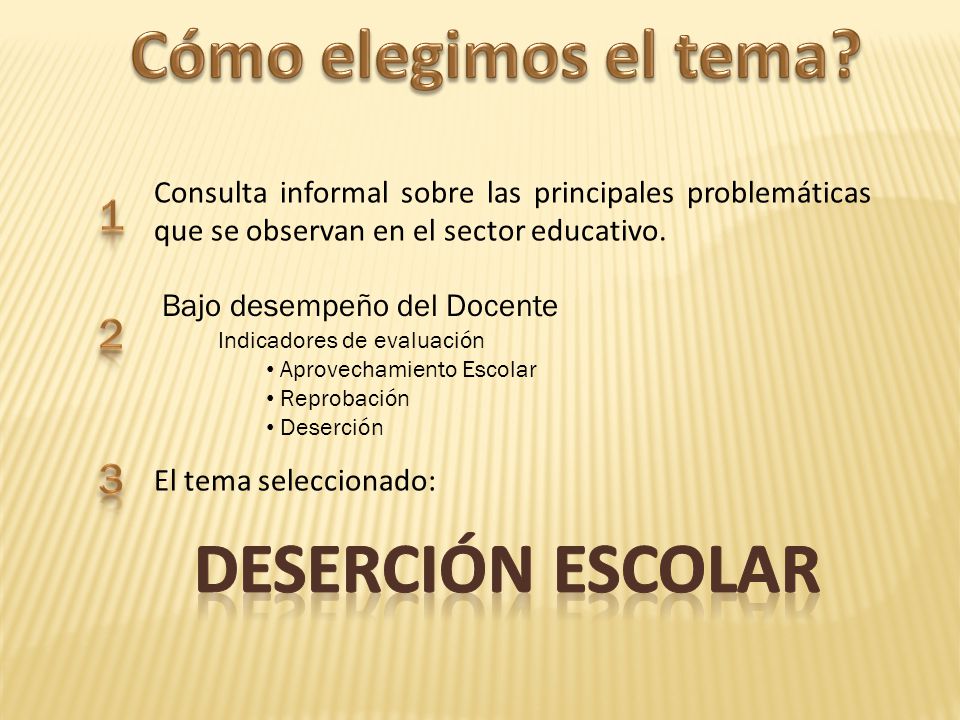 Cómo elegimos el tema?

1 Consulta informal sobre las principales problemáticas que se observan en el sector educativo.

2 Bajo desempeño del Docente
Indicadores de evaluación
• Aprovechamiento Escolar
• Reprobación
• Deserción

3 El tema seleccionado:

DESERCIÓN ESCOLAR